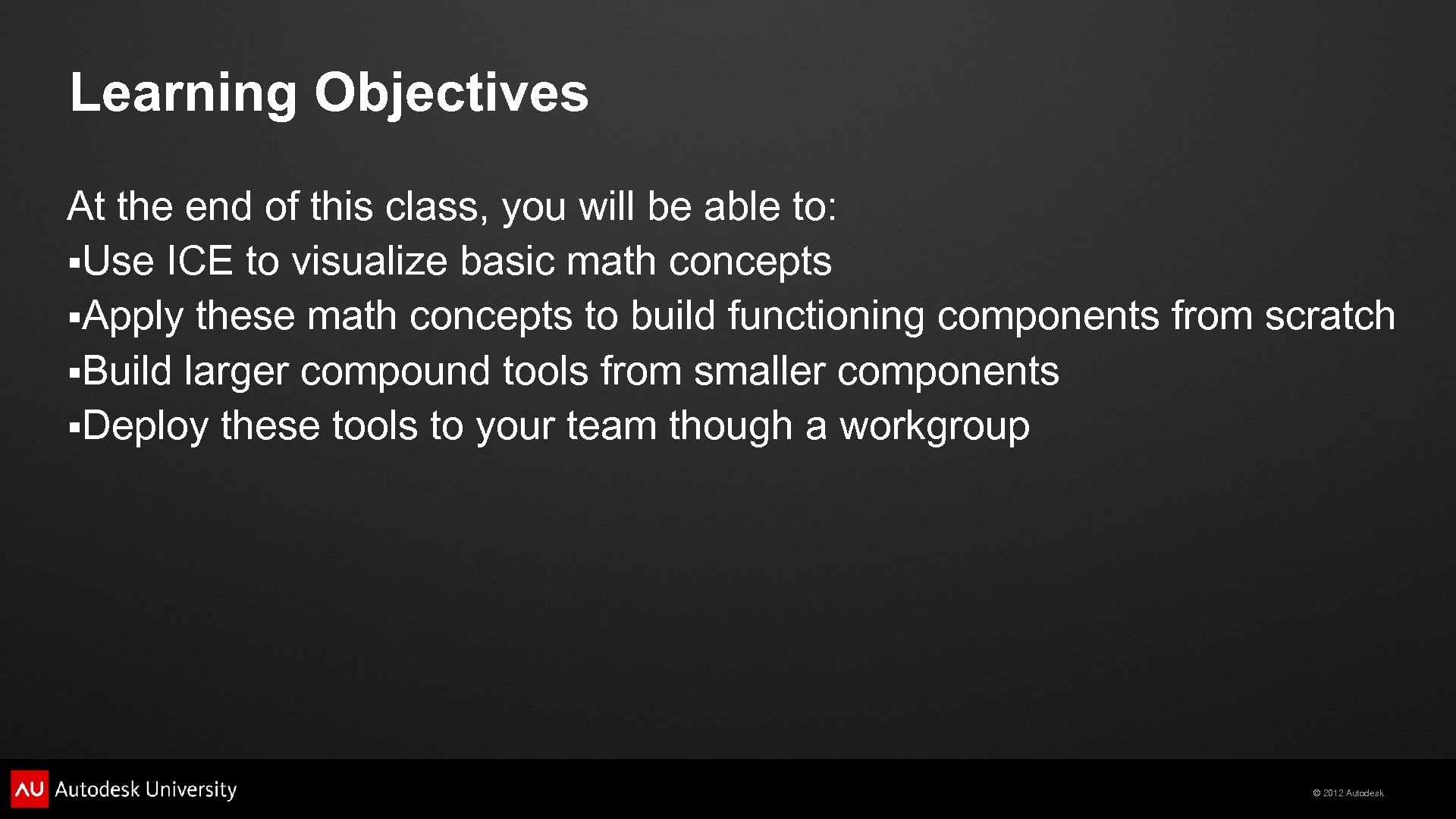 Learning Objectives

At the end of this class, you will be able to:
▪Use ICE to visualize basic math concepts
▪Apply these math concepts to build functioning components from scratch
▪Build larger compound tools from smaller components
▪Deploy these tools to your team though a workgroup

AU Autodesk University

© 2012 Autodesk